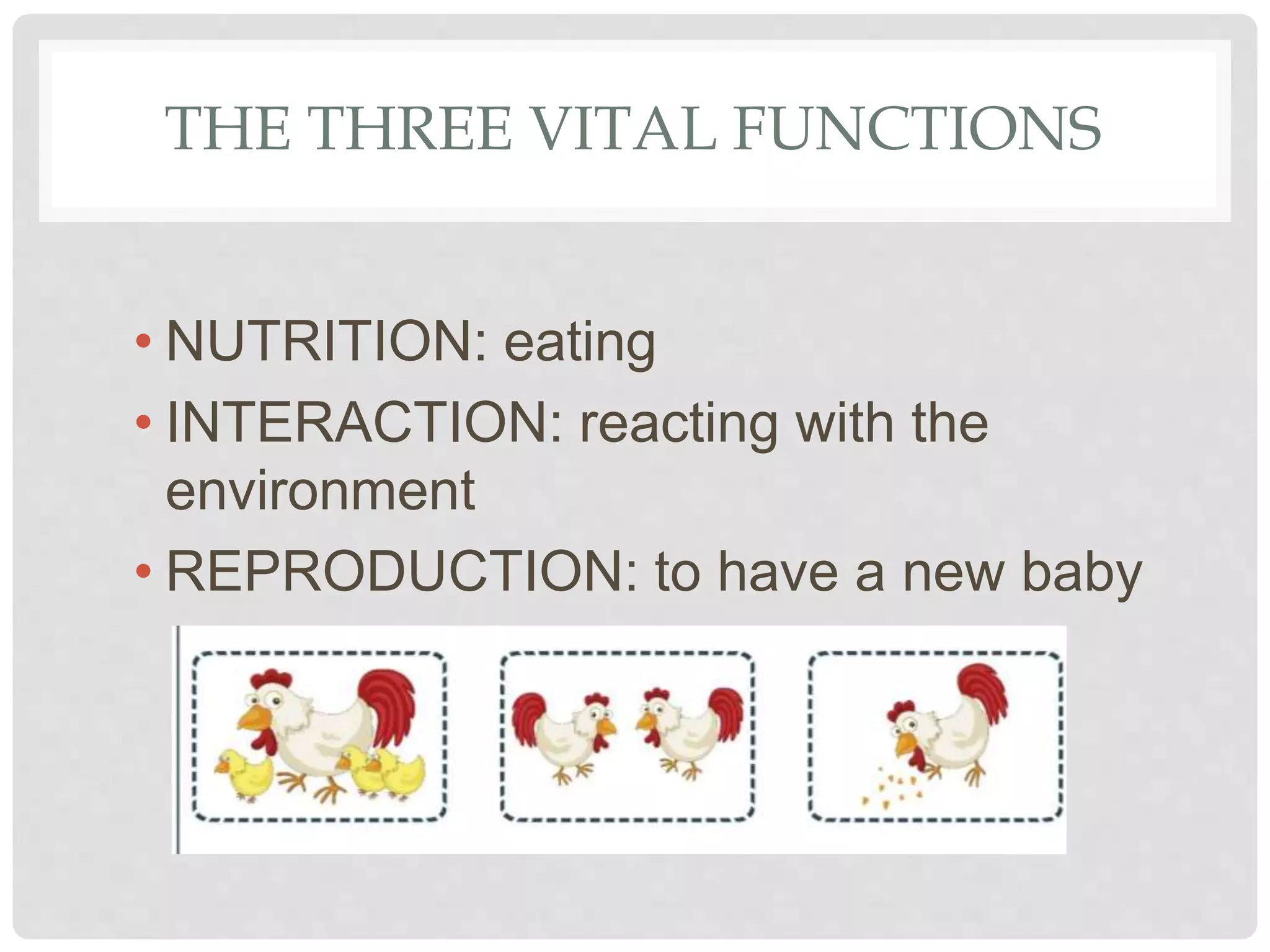 THE THREE VITAL FUNCTIONS

• NUTRITION: eating
• INTERACTION: reacting with the environment
• REPRODUCTION: to have a new baby